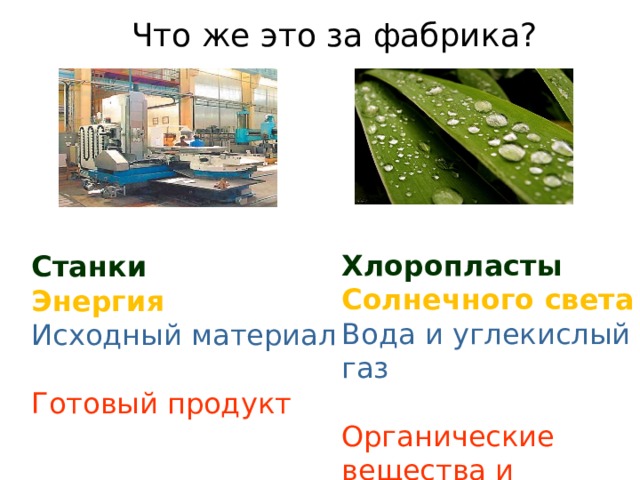 Что же это за фабрика?

Станки
Энергия
Исходный материал

Готовый продукт

Хлоропласты
Солнечного света
Вода и углекислый газ

Органические вещества и